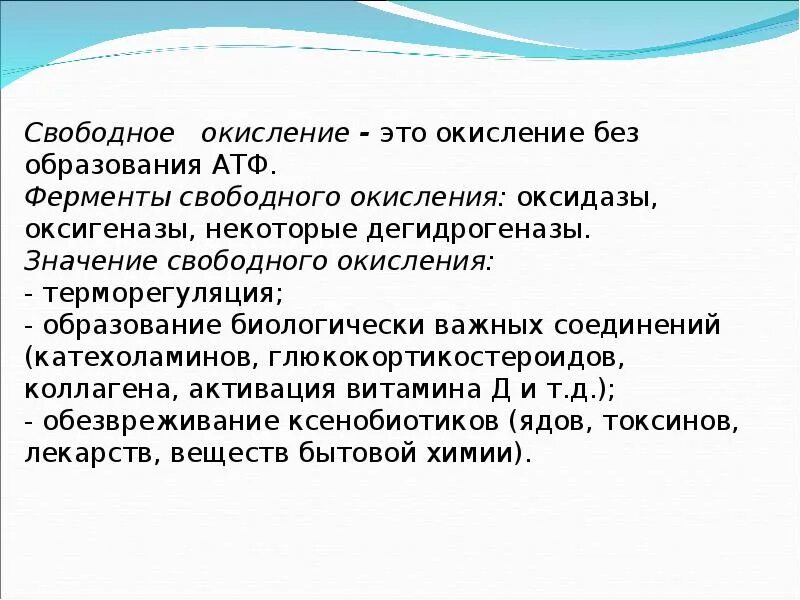 Свободное окисление - это окисление без образования АТФ.
Ферменты свободного окисления: оксидазы, оксигеназы, некоторые дегидрогеназы.
Значение свободного окисления:
- терморегуляция;
- образование биологически важных соединений (катехоламинов, глюкокортикостероидов, коллагена, активация витамина Д и т.д.);
- обезвреживание ксенобиотиков (ядов, токсинов, лекарств, веществ бытовой химии).